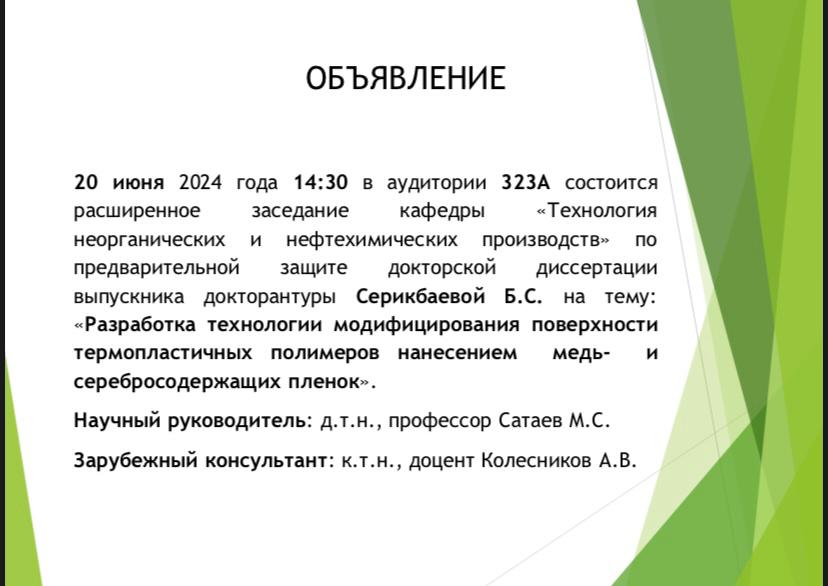 ОБЪЯВЛЕНИЕ

20 июня 2024 года 14:30 в аудитории 323А состоится расширенное заседание кафедры «Технология неорганических и нефтехимических производств» по предварительной защите докторской диссертации выпускника докторантуры Серикбаевой Б.С. на тему: «Разработка технологии модифицирования поверхности термопластичных полимеров нанесением медь- и серебросодержащих пленок».

Научный руководитель: д.т.н., профессор Сатаев М.С.

Зарубежный консультант: к.т.н., доцент Колесников А.В.